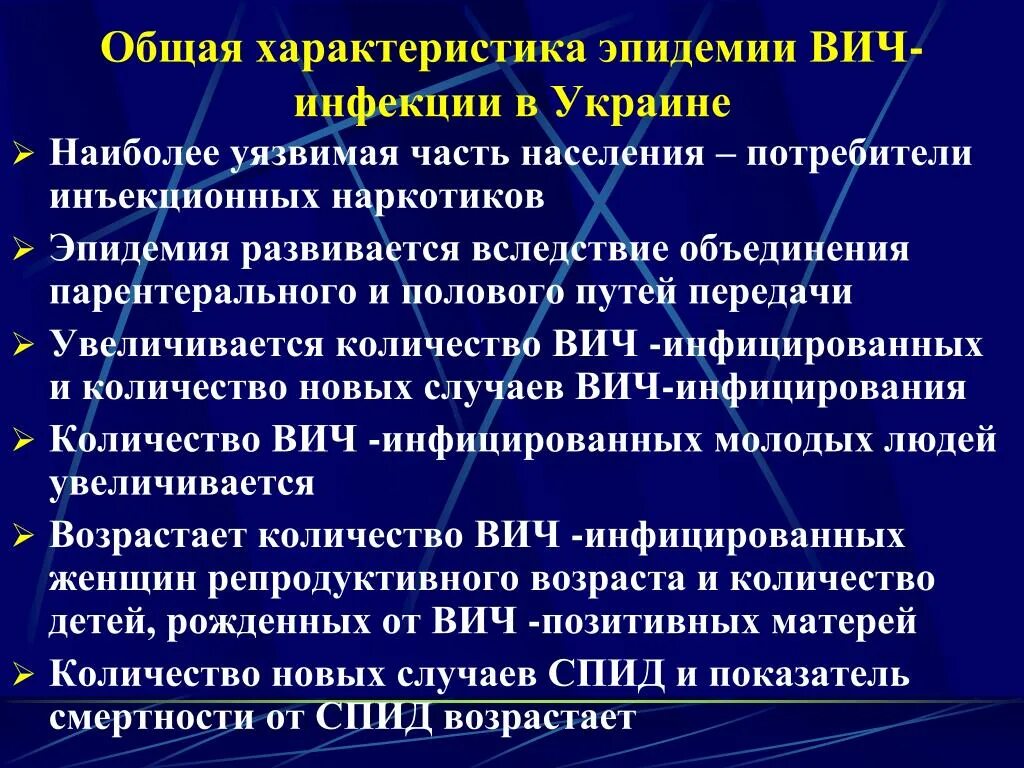 Общая характеристика эпидемии ВИЧ-инфекции в Украине

➢ Наиболее уязвимая часть населения – потребители инъекционных наркотиков

➢ Эпидемия развивается вследствие объединения парентерального и полового путей передачи

➢ Увеличивается количество ВИЧ -инфицированных и количество новых случаев ВИЧ-инфицирования

➢ Количество ВИЧ -инфицированных молодых людей увеличивается

➢ Возрастает количество ВИЧ -инфицированных женщин репродуктивного возраста и количество детей, рожденных от ВИЧ -позитивных матерей

➢ Количество новых случаев СПИД и показатель смертности от СПИД возрастает